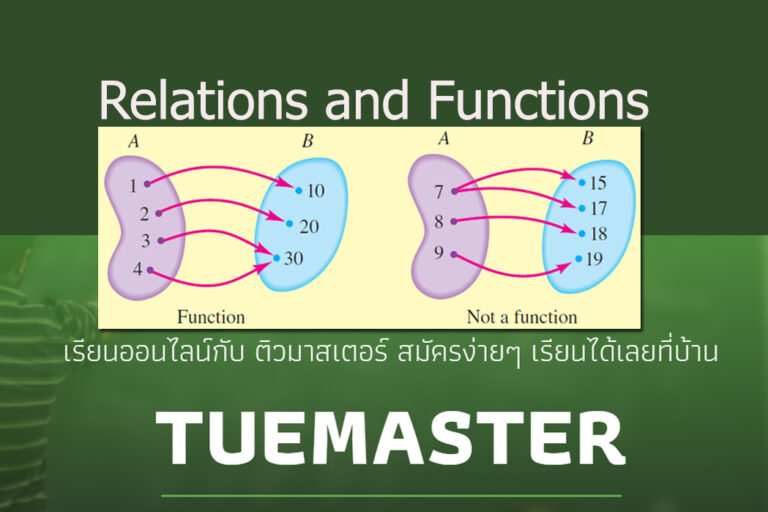 Relations and Functions

A

B

1
2
3
4

10
20
30

Function

A

B

7
8
9

15
17
18
19

Not a function

เรียนออนไลน์กับ ติวมาสเตอร์ สมัครง่ายๆ เรียนได้เลยที่บ้าน

TUEMASTER